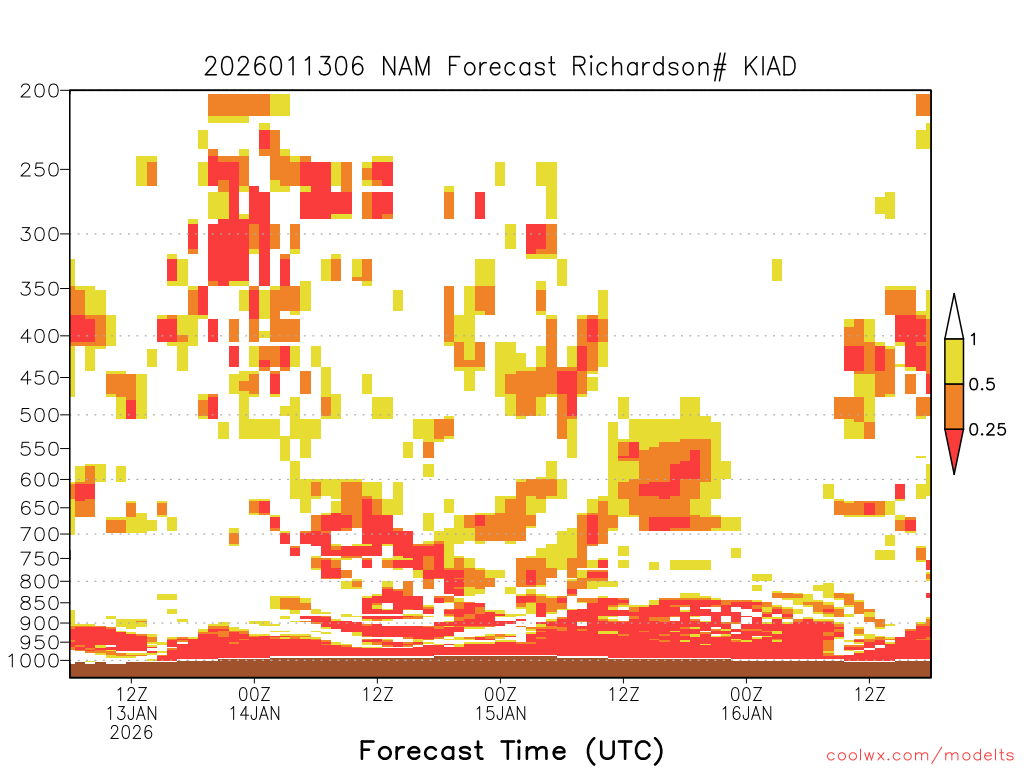 2026011306 NAM Forecast Richardson# KIAD

200
250
300
350
400
450
500
550
600
650
700
750
800
850
900
950
1000

1
0.5
0.25

12Z 13JAN 2026
00Z 14JAN
12Z
00Z 15JAN
12Z
00Z 16JAN
12Z

Forecast Time (UTC)

coolwx.com/modelts